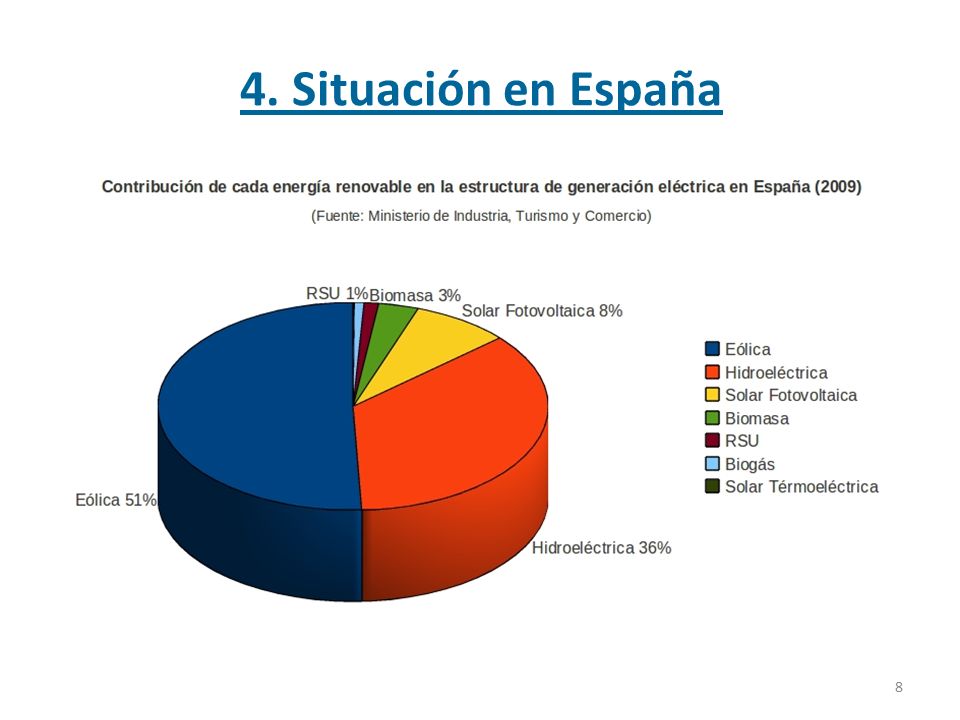 4. Situación en España

Contribución de cada energía renovable en la estructura de generación eléctrica en España (2009)

(Fuente: Ministerio de Industria, Turismo y Comercio)

RSU 1%
Biomasa 3%
Solar Fotovoltaica 8%
Eólica 51%
Hidroeléctrica 36%

Eólica
Hidroeléctrica
Solar Fotovoltaica
Biomasa
RSU
Biogás
Solar Térmoeléctrica

8